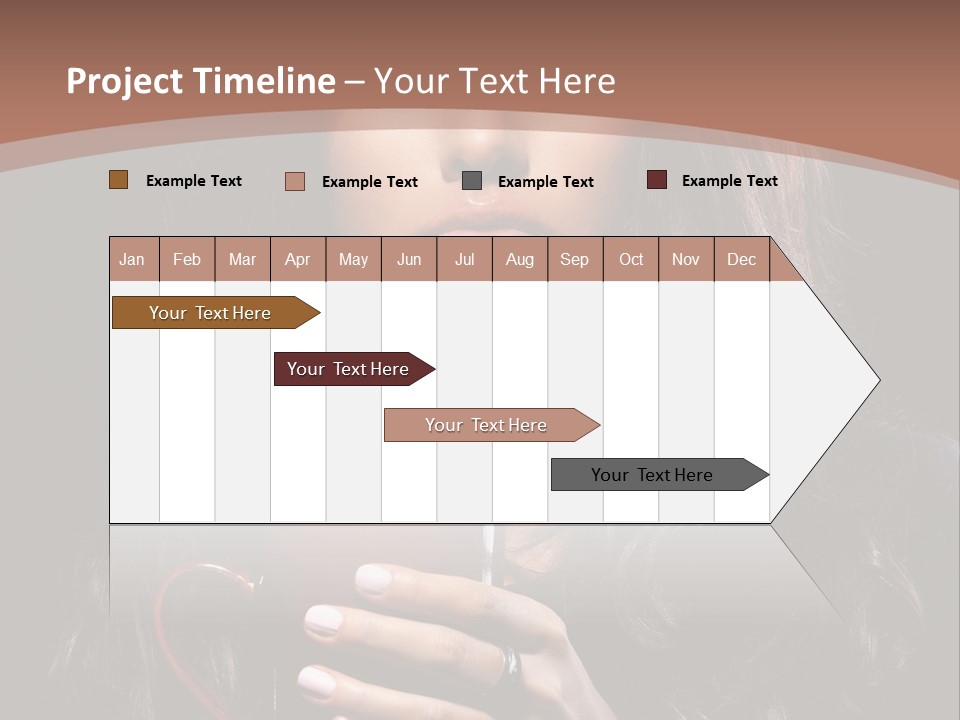 Project Timeline – Your Text Here

Example Text
Example Text
Example Text
Example Text

| Jan | Feb | Mar | Apr | May | Jun | Jul | Aug | Sep | Oct | Nov | Dec |
|---|---|---|---|---|---|---|---|---|---|---|---|

Your Text Here
Your Text Here
Your Text Here
Your Text Here